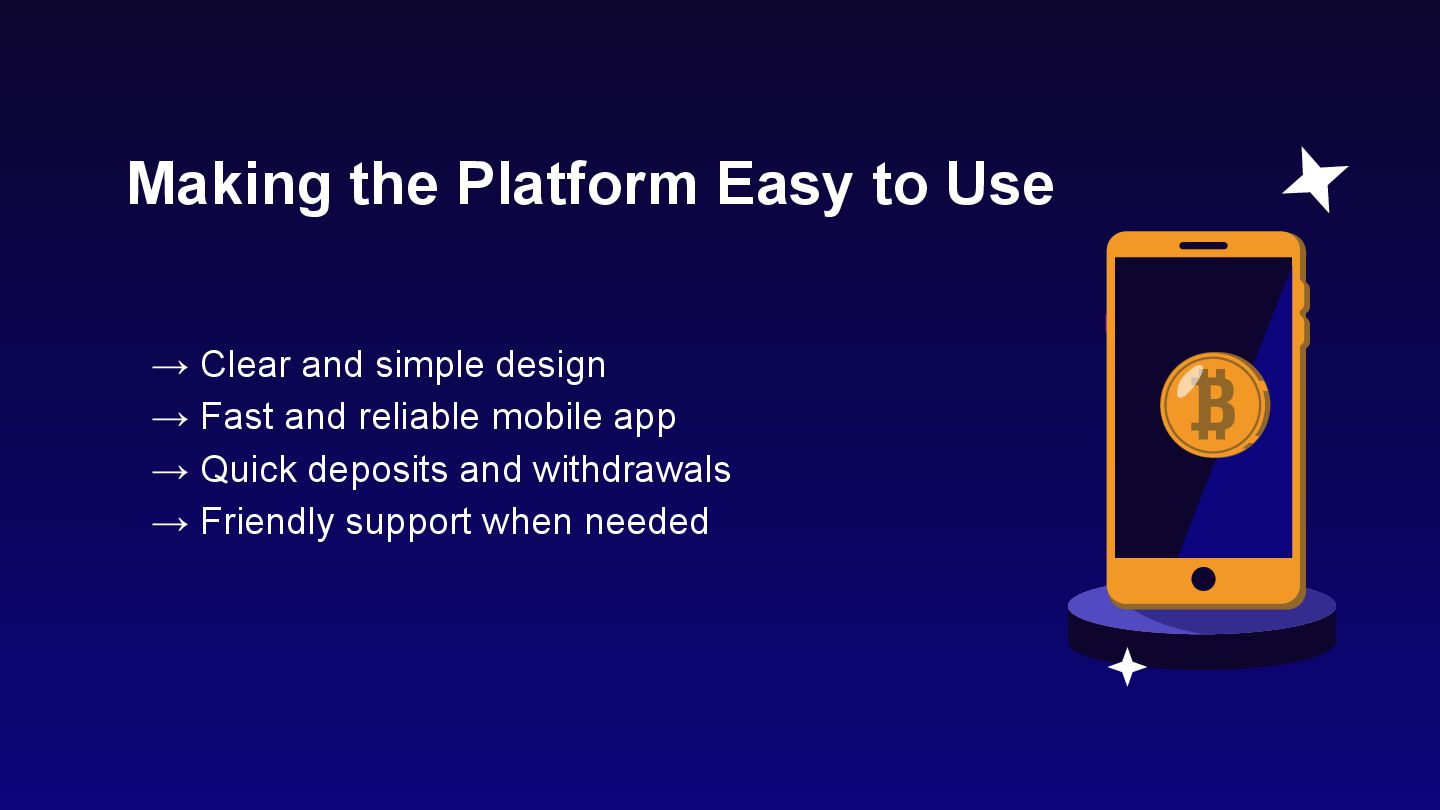 Making the Platform Easy to Use

→ Clear and simple design
→ Fast and reliable mobile app
→ Quick deposits and withdrawals
→ Friendly support when needed